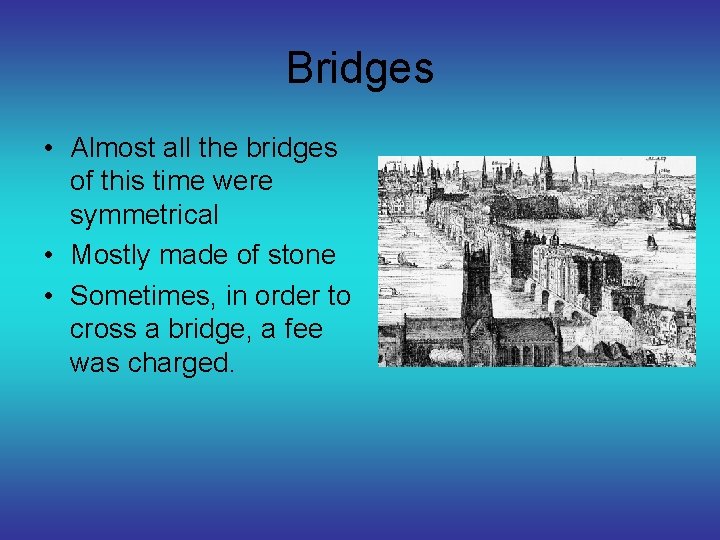 Bridges

• Almost all the bridges of this time were symmetrical
• Mostly made of stone
• Sometimes, in order to cross a bridge, a fee was charged.